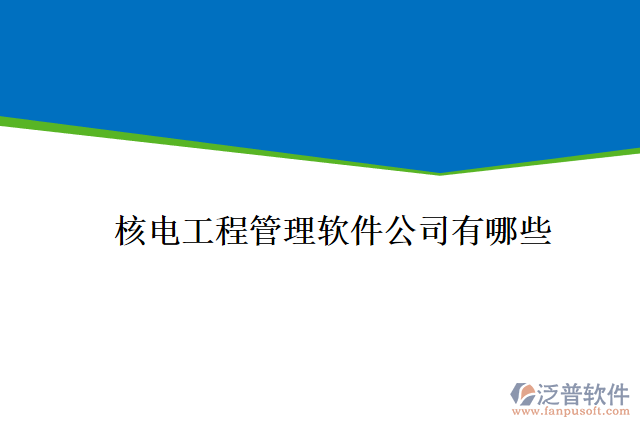 核电工程管理软件公司有哪些

泛普软件
www.fanpusoft.com